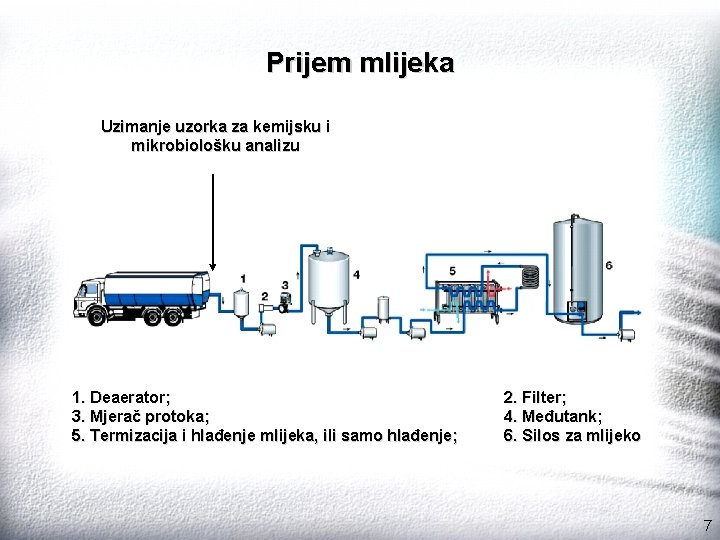 Prijem mlijeka

Uzimanje uzorka za kemijsku i mikrobiološku analizu

1
2
3
4
5
6

1. Deaerator;
3. Mjerač protoka;
5. Termizacija i hlađenje mlijeka, ili samo hlađenje;

2. Filter;
4. Međutank;
6. Silos za mlijeko

7